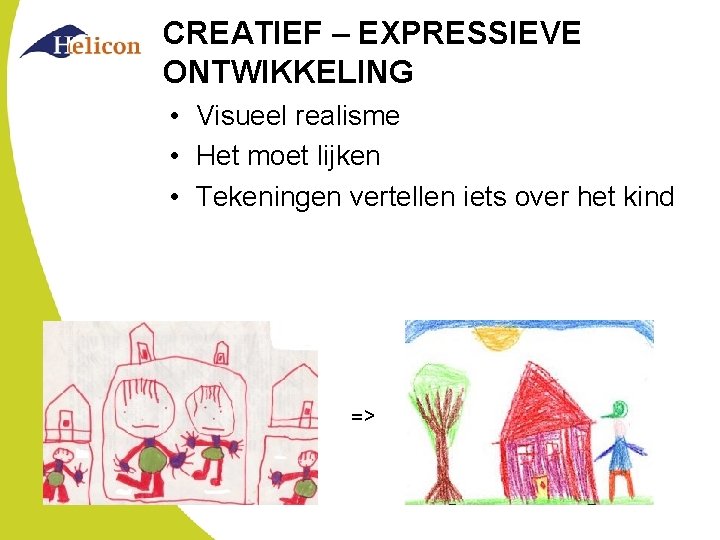 Helicon

CREATIEF – EXPRESSIEVE ONTWIKKELING

• Visueel realisme
• Het moet lijken
• Tekeningen vertellen iets over het kind

=>